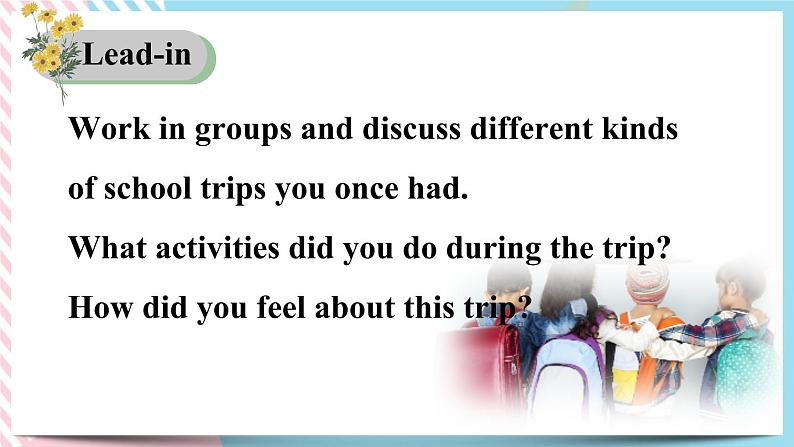 Lead-in

Work in groups and discuss different kinds of school trips you once had.
What activities did you do during the trip?
How did you feel about this trip?